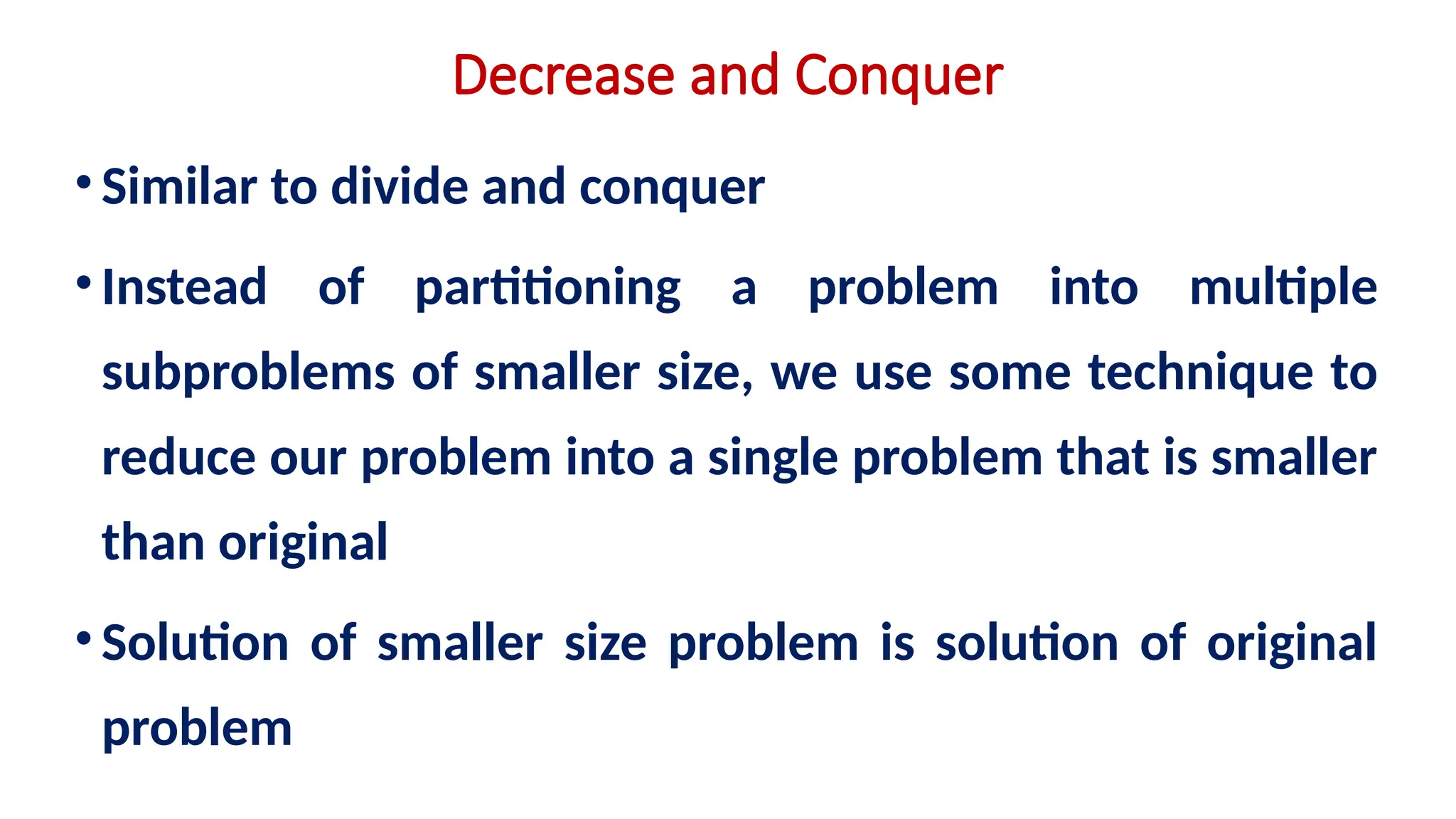 Decrease and Conquer

• Similar to divide and conquer

• Instead of partitioning a problem into multiple subproblems of smaller size, we use some technique to reduce our problem into a single problem that is smaller than original

• Solution of smaller size problem is solution of original problem